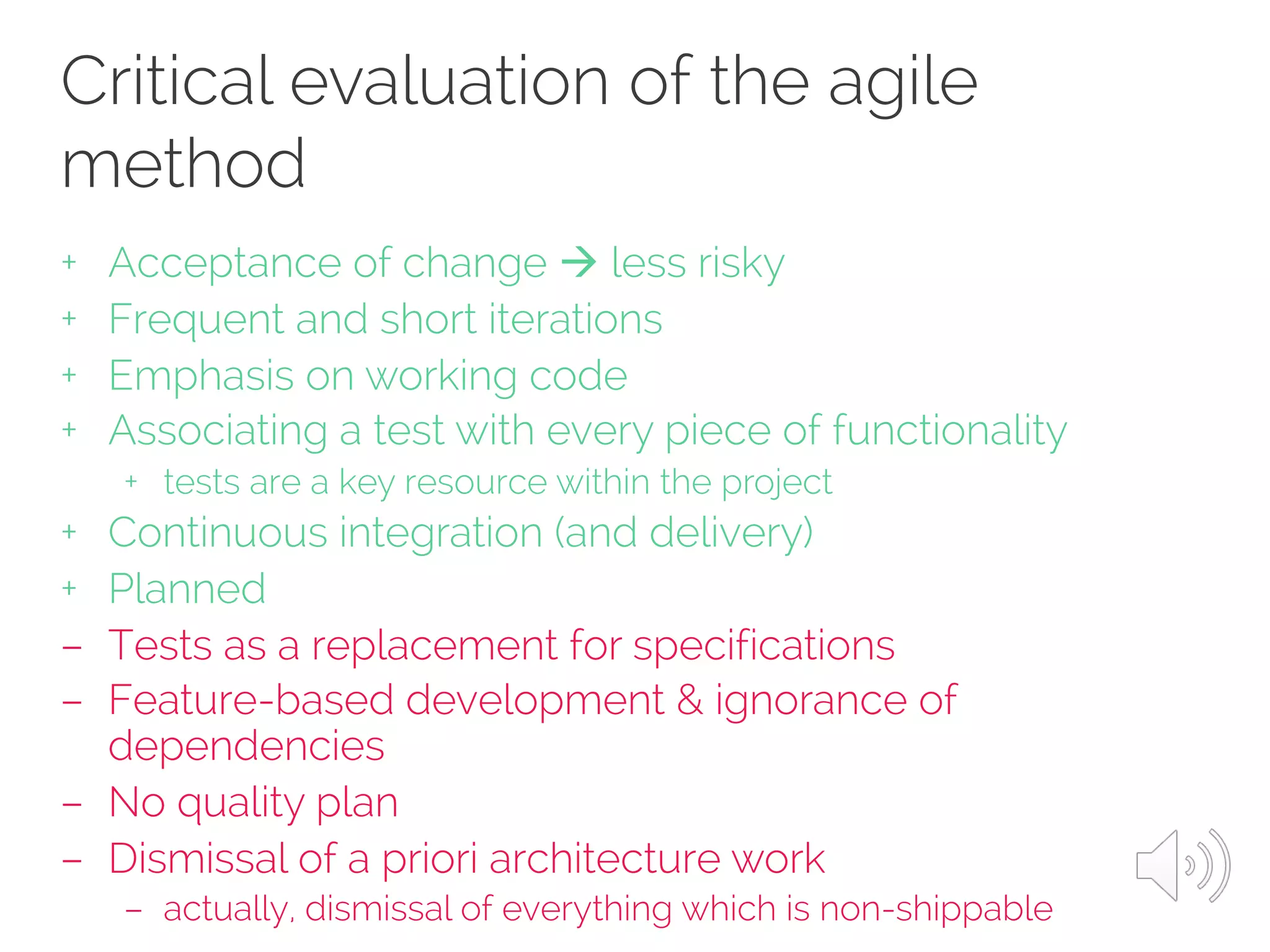 Critical evaluation of the agile method

+ Acceptance of change → less risky
+ Frequent and short iterations
+ Emphasis on working code
+ Associating a test with every piece of functionality
  + tests are a key resource within the project
+ Continuous integration (and delivery)
+ Planned
– Tests as a replacement for specifications
– Feature-based development & ignorance of dependencies
– No quality plan
– Dismissal of a priori architecture work
  – actually, dismissal of everything which is non-shippable